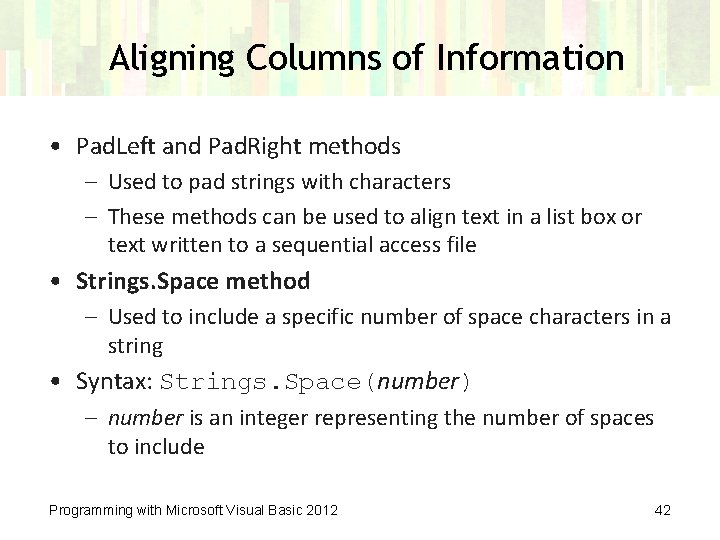 Aligning Columns of Information

• PadLeft and PadRight methods
  – Used to pad strings with characters
  – These methods can be used to align text in a list box or text written to a sequential access file

• Strings.Space method
  – Used to include a specific number of space characters in a string

• Syntax: Strings.Space(number)
  – number is an integer representing the number of spaces to include

Programming with Microsoft Visual Basic 2012

42